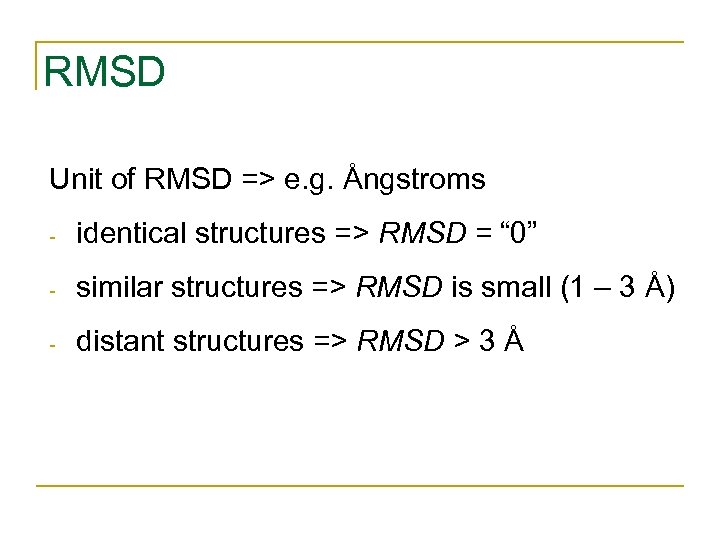 RMSD

Unit of RMSD => e.g. Ångstroms

- identical structures => RMSD = “0”
- similar structures => RMSD is small (1 – 3 Å)
- distant structures => RMSD > 3 Å